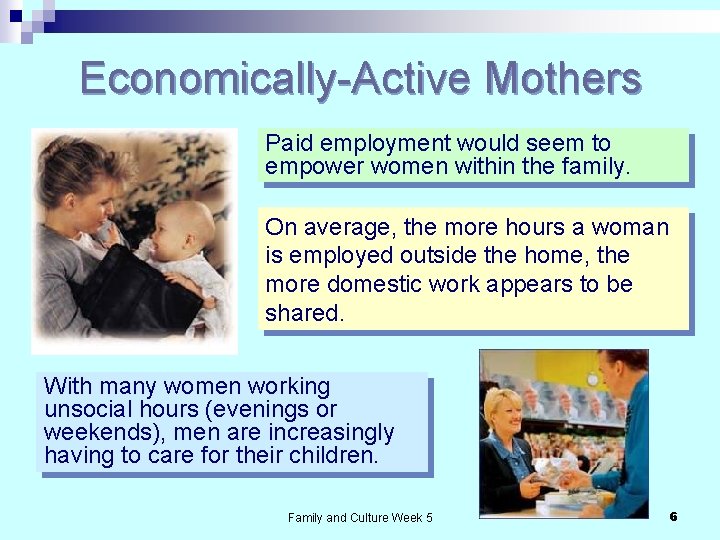 Economically-Active Mothers

Paid employment would seem to empower women within the family.

On average, the more hours a woman is employed outside the home, the more domestic work appears to be shared.

With many women working unsocial hours (evenings or weekends), men are increasingly having to care for their children.

Family and Culture Week 5

6